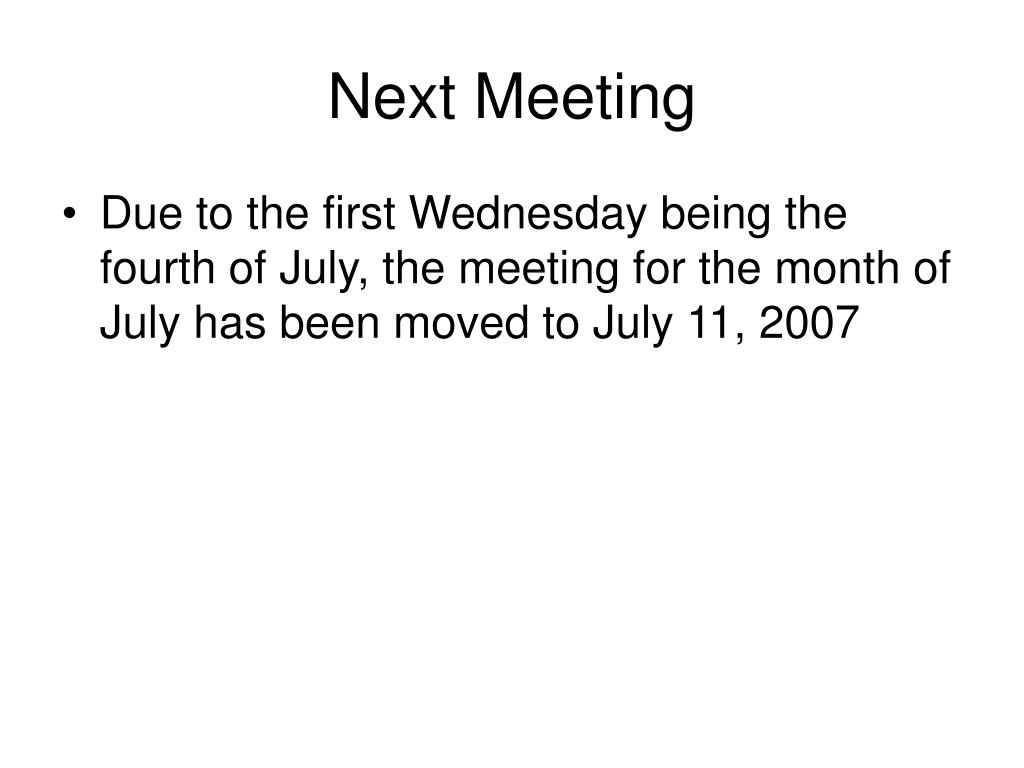 Next Meeting

• Due to the first Wednesday being the fourth of July, the meeting for the month of July has been moved to July 11, 2007